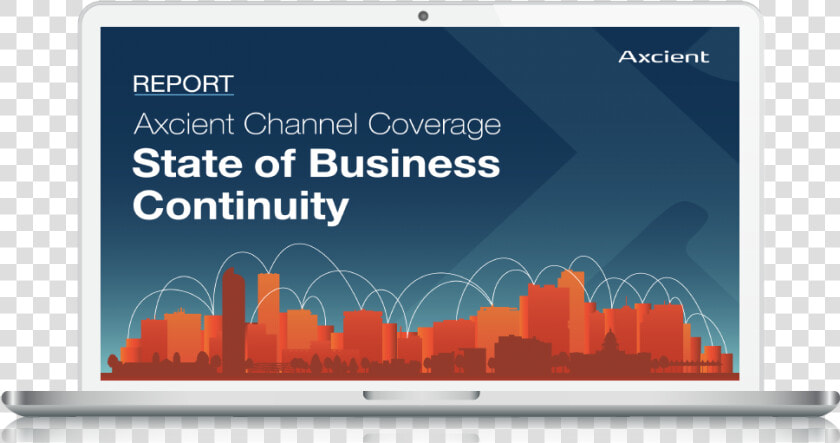 Axcient

REPORT

Axcient Channel Coverage

State of Business Continuity